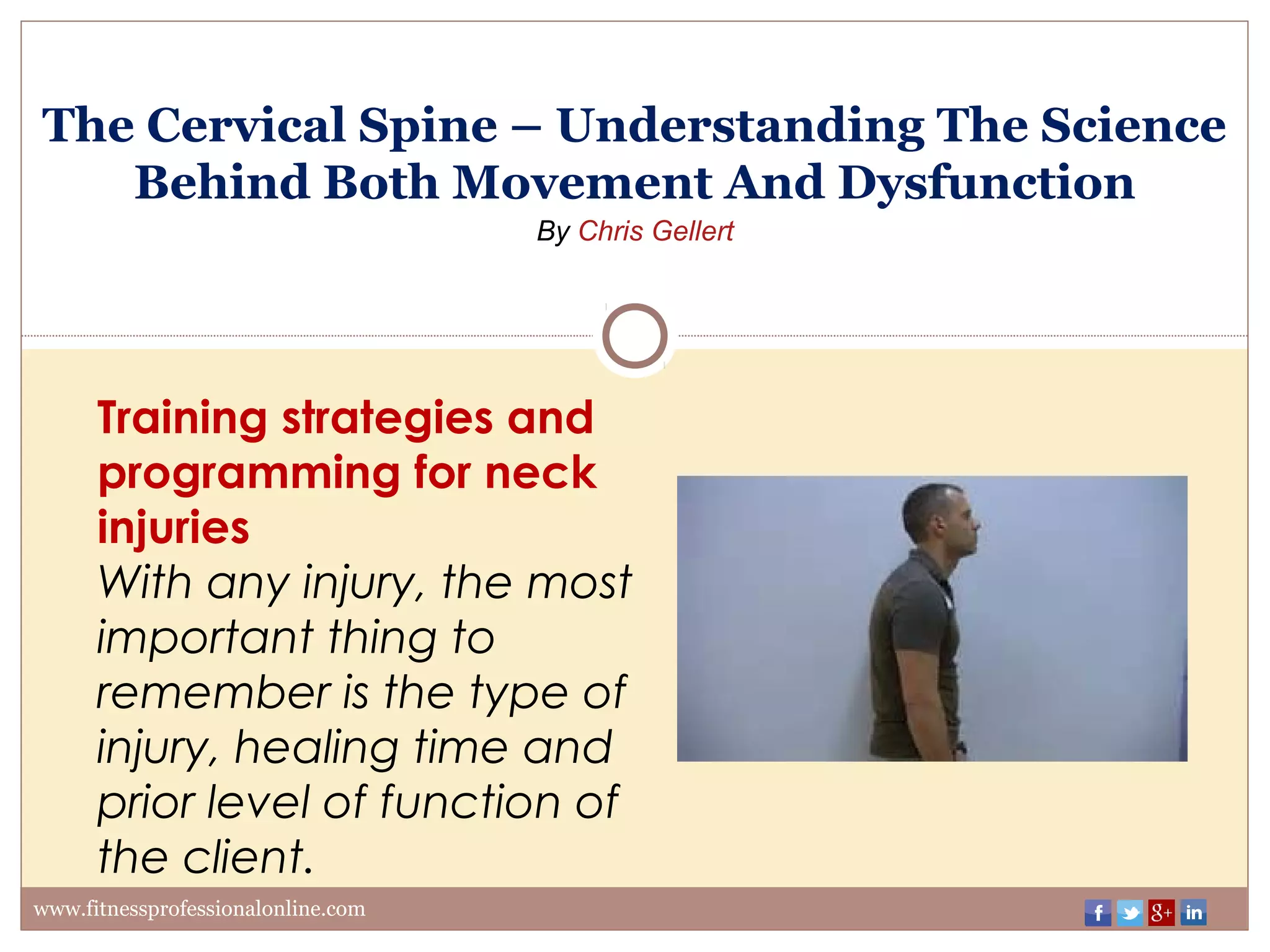 The Cervical Spine – Understanding The Science Behind Both Movement And Dysfunction
By Chris Gellert

Training strategies and programming for neck injuries
With any injury, the most important thing to remember is the type of injury, healing time and prior level of function of the client.

www.fitnessprofessionalonline.com

f g+ in